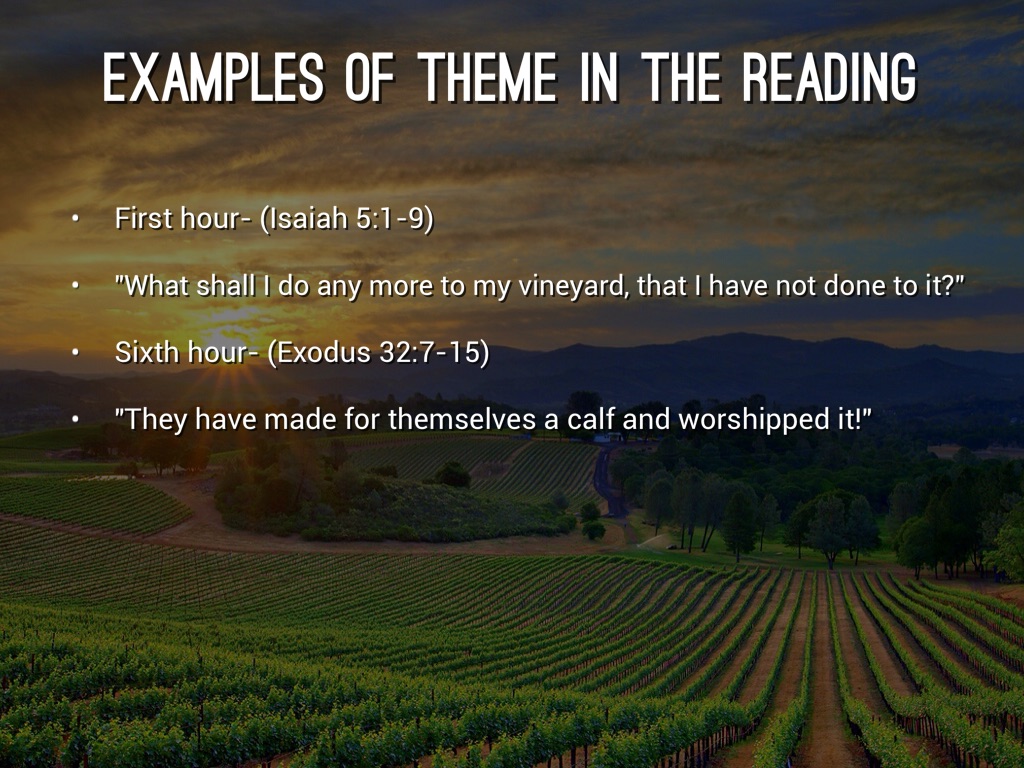 EXAMPLES OF THEME IN THE READING

• First hour- (Isaiah 5:1-9)

• "What shall I do any more to my vineyard, that I have not done to it?"

• Sixth hour- (Exodus 32:7-15)

• "They have made for themselves a calf and worshipped it!"